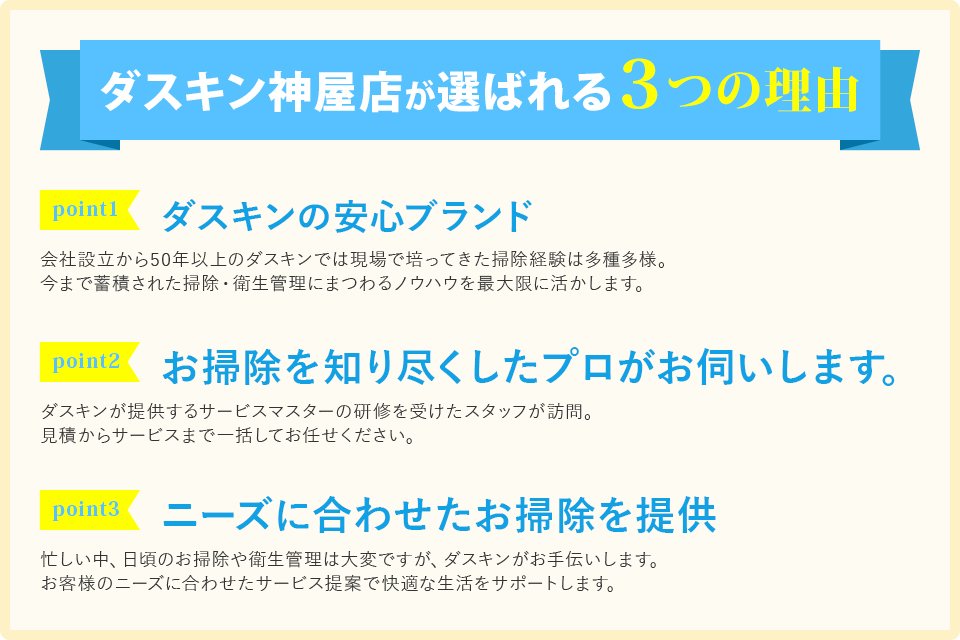 ダスキン神屋店が選ばれる3つの理由

point1 ダスキンの安心ブランド

会社設立から50年以上のダスキンでは現場で培ってきた掃除経験は多種多様。
今まで蓄積された掃除・衛生管理にまつわるノウハウを最大限に活かします。

point2 お掃除を知り尽くしたプロがお伺いします。

ダスキンが提供するサービスマスターの研修を受けたスタッフが訪問。
見積からサービスまで一括してお任せください。

point3 ニーズに合わせたお掃除を提供

忙しい中、日頃のお掃除や衛生管理は大変ですが、ダスキンがお手伝いします。
お客様のニーズに合わせたサービス提案で快適な生活をサポートします。